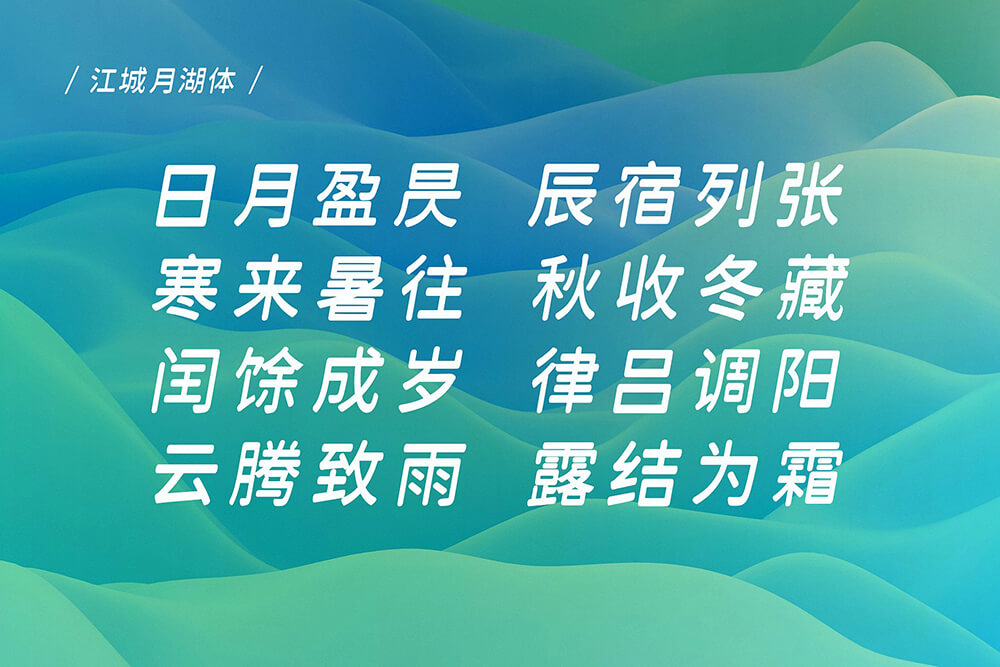 / 江城月湖体 /

日月盈昃　辰宿列张
寒来暑往　秋收冬藏
闰馀成岁　律吕调阳
云腾致雨　露结为霜